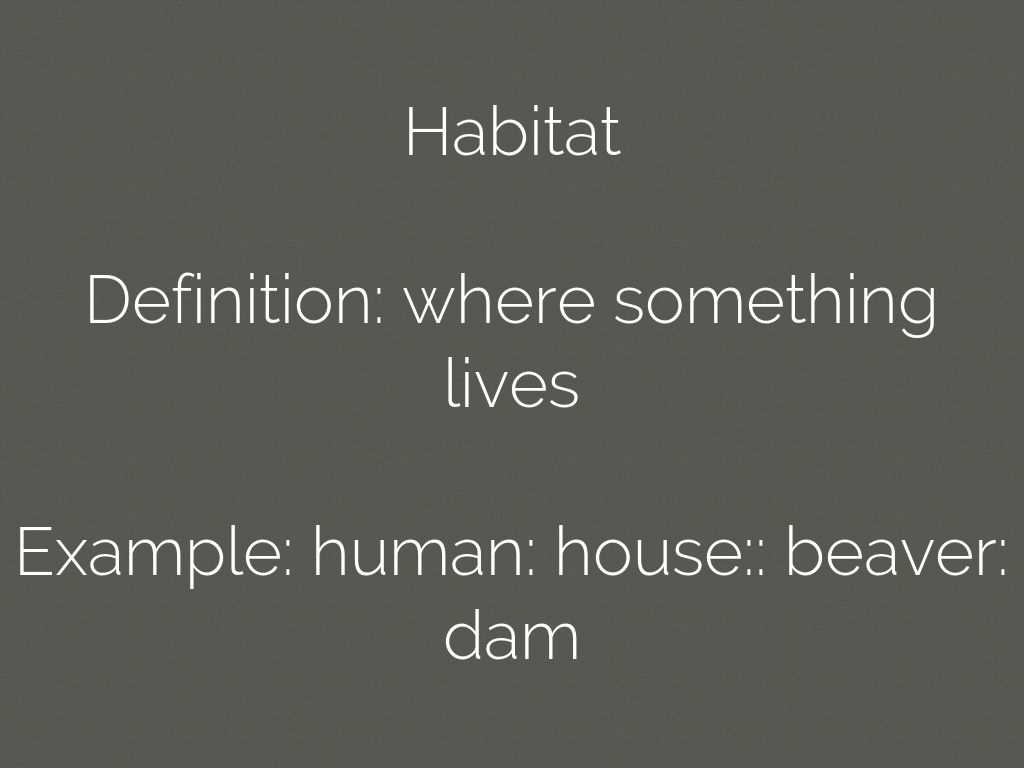 Habitat

Definition: where something lives

Example: human: house:: beaver: dam